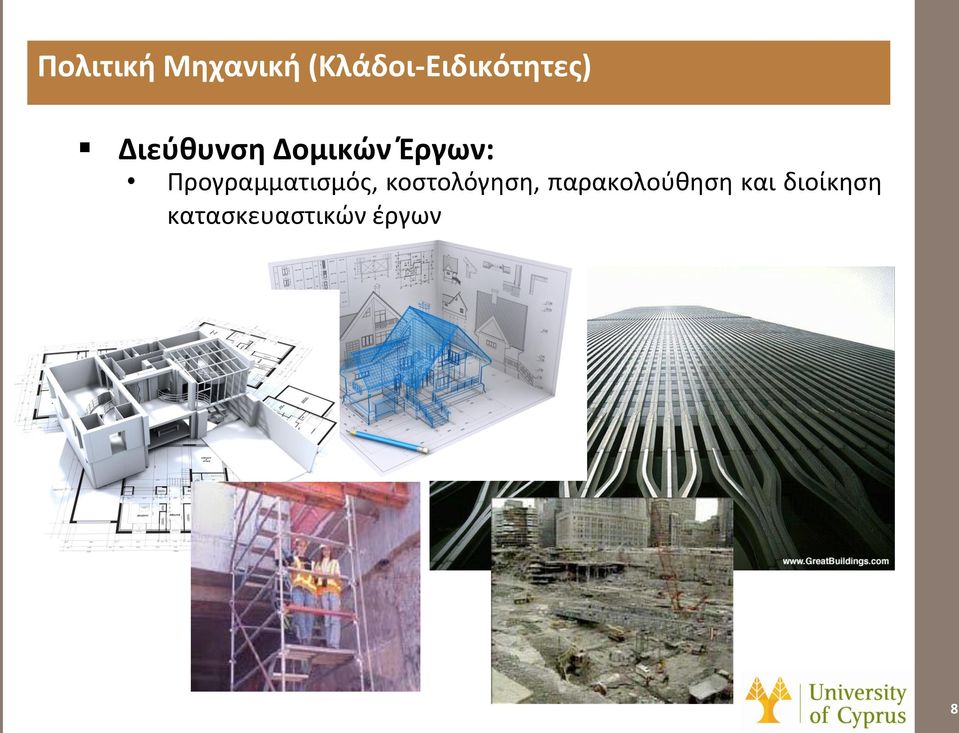 Πολιτική Μηχανική (Κλάδοι-Ειδικότητες)

▪ Διεύθυνση Δομικών Έργων:

• Προγραμματισμός, κοστολόγηση, παρακολούθηση και διοίκηση κατασκευαστικών έργων

www.GreatBuildings.com

University of Cyprus

8